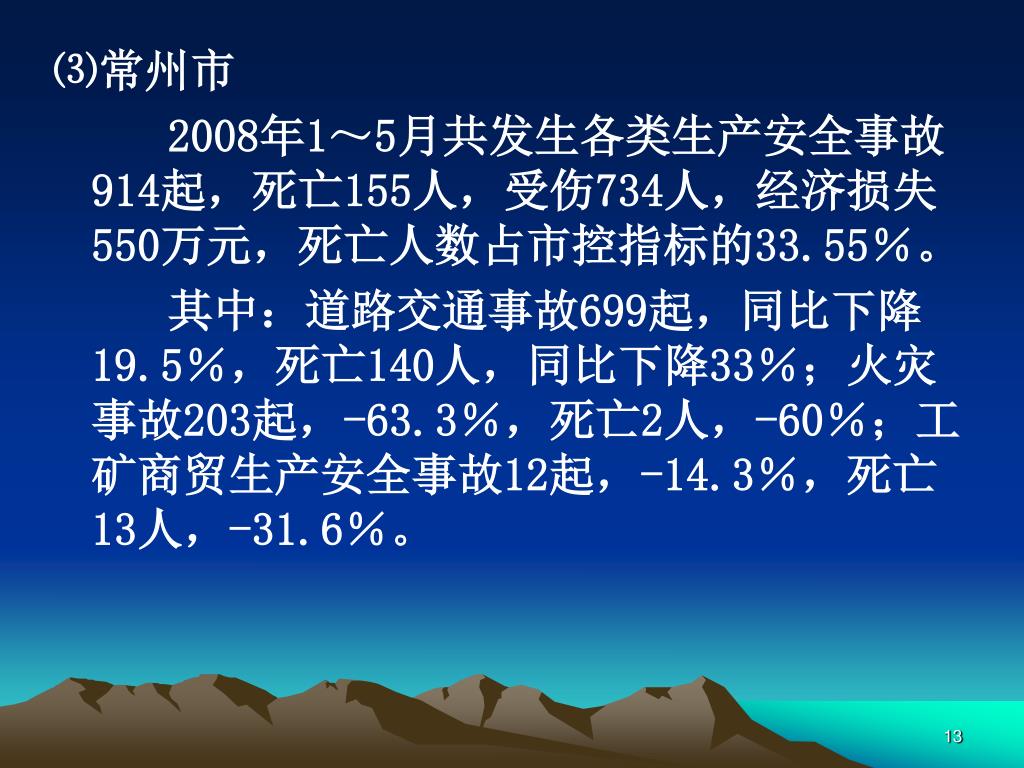 ⑶常州市

2008年1～5月共发生各类生产安全事故914起，死亡155人，受伤734人，经济损失550万元，死亡人数占市控指标的33.55％。

其中：道路交通事故699起，同比下降19.5％，死亡140人，同比下降33％；火灾事故203起，-63.3％，死亡2人，-60％；工矿商贸生产安全事故12起，-14.3％，死亡13人，-31.6％。

13